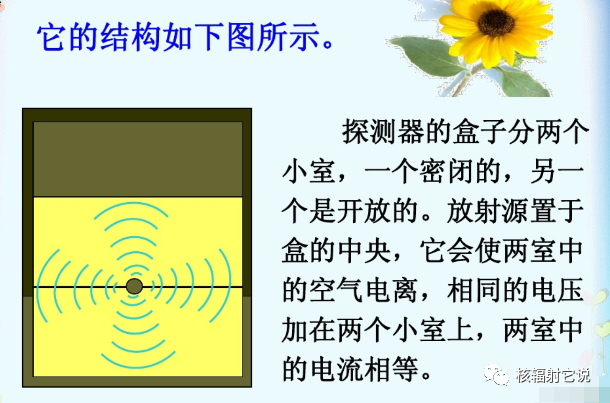 它的结构如下图所示。

探测器的盒子分两个小室，一个密闭的，另一个是开放的。放射源置于盒的中央，它会使两室中的空气电离，相同的电压加在两个小室上，两室中的电流相等。

核辐射它说